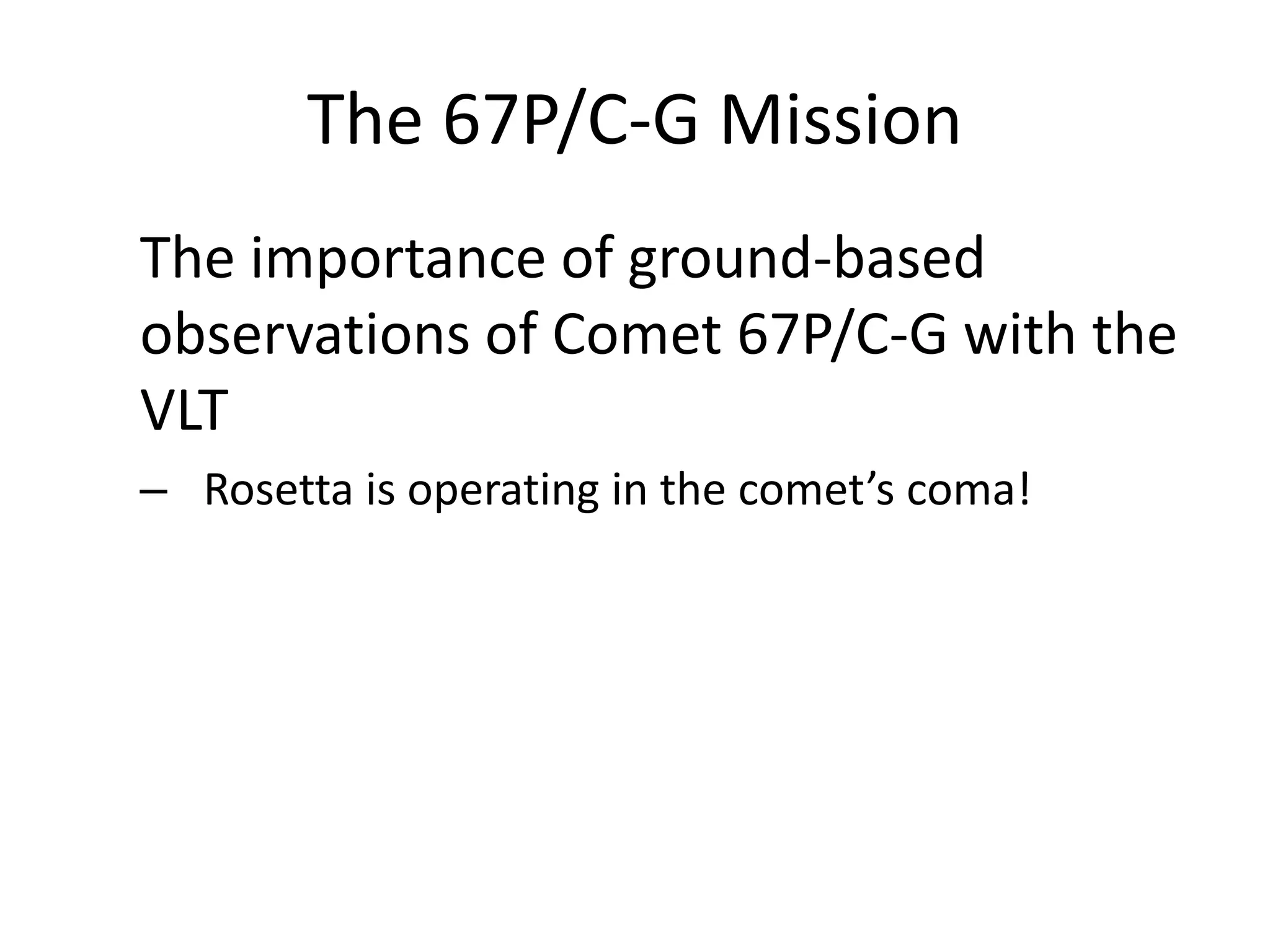 The 67P/C-G Mission

The importance of ground-based observations of Comet 67P/C-G with the VLT

– Rosetta is operating in the comet’s coma!